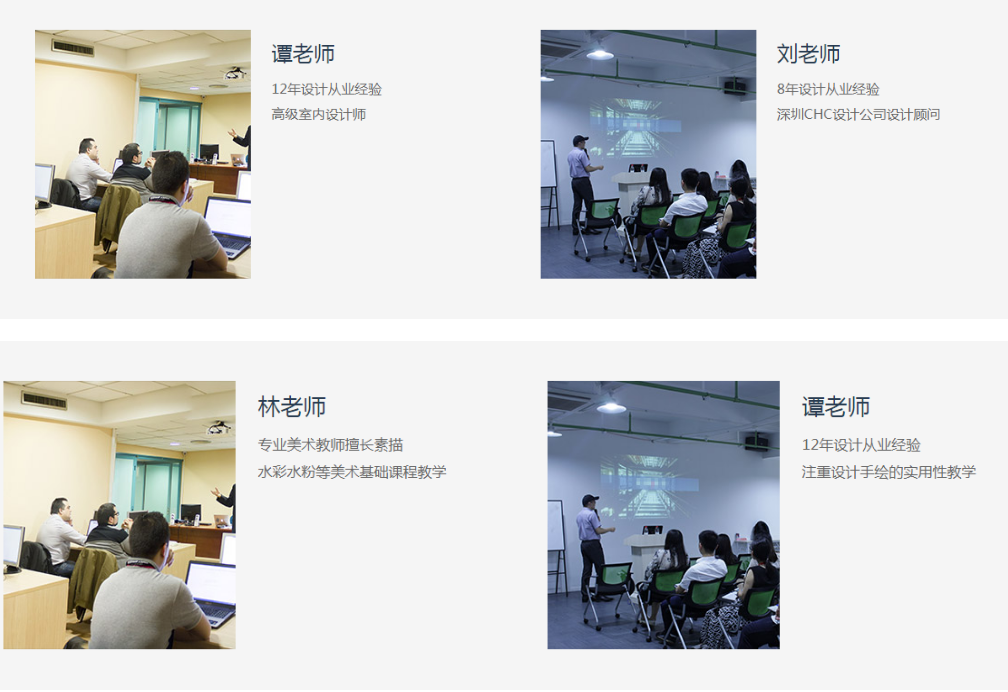 谭老师

12年设计从业经验

高级室内设计师

刘老师

8年设计从业经验

深圳CHC设计公司设计顾问

林老师

专业美术教师擅长素描

水彩水粉等美术基础课程教学

谭老师

12年设计从业经验

注重设计手绘的实用性教学